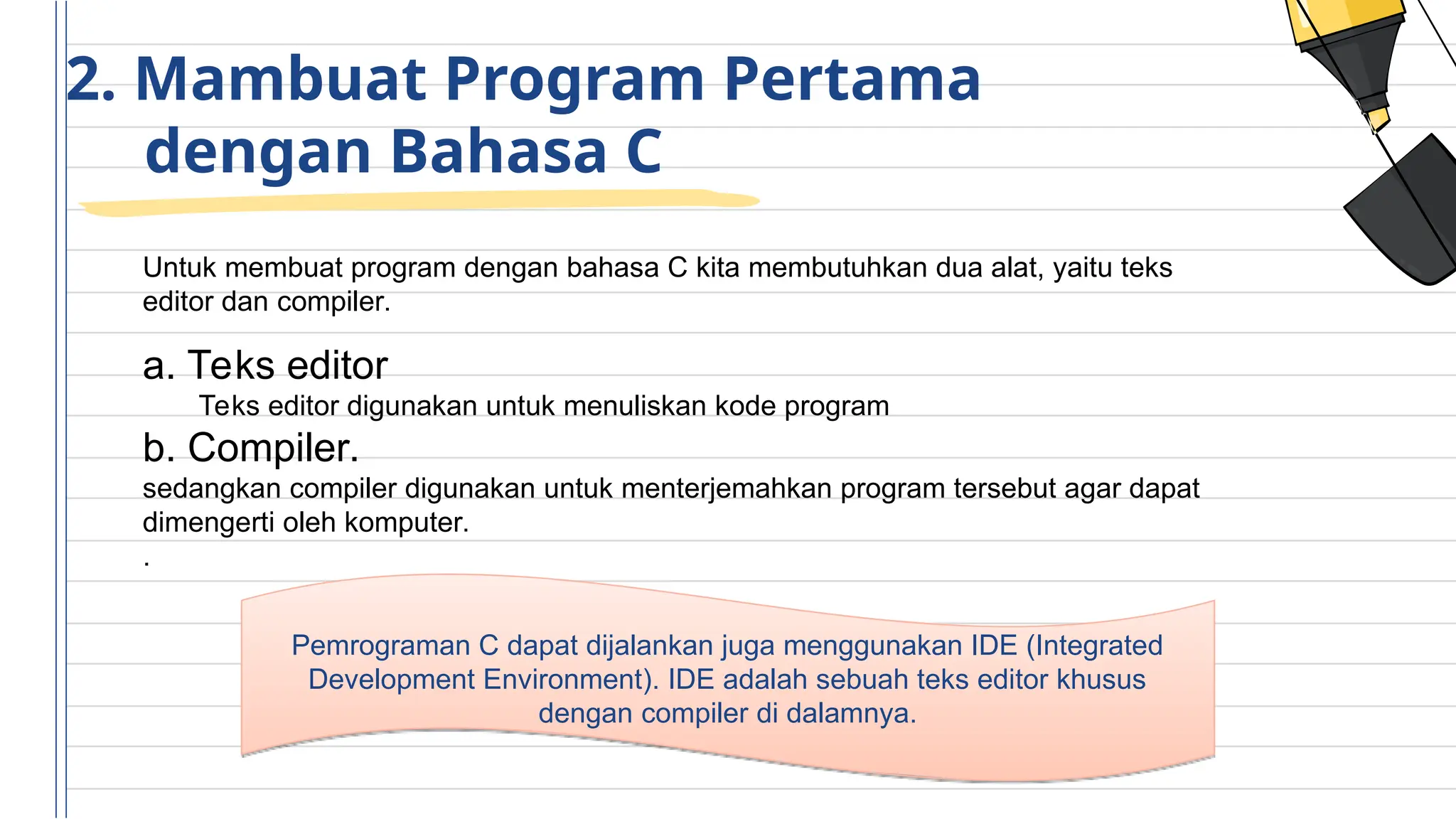 2. Mambuat Program Pertama dengan Bahasa C

Untuk membuat program dengan bahasa C kita membutuhkan dua alat, yaitu teks editor dan compiler.

a. Teks editor

Teks editor digunakan untuk menuliskan kode program

b. Compiler.

sedangkan compiler digunakan untuk menterjemahkan program tersebut agar dapat dimengerti oleh komputer.

.

Pemrograman C dapat dijalankan juga menggunakan IDE (Integrated Development Environment). IDE adalah sebuah teks editor khusus dengan compiler di dalamnya.